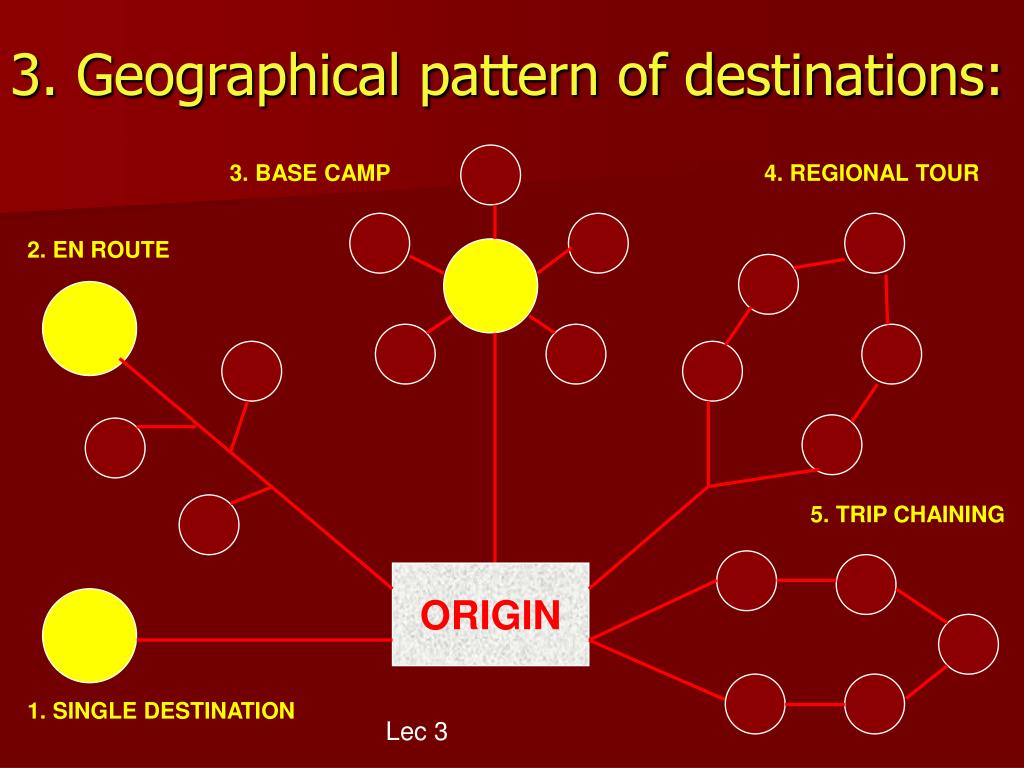 3. Geographical pattern of destinations:

3. BASE CAMP

4. REGIONAL TOUR

2. EN ROUTE

5. TRIP CHAINING

ORIGIN

1. SINGLE DESTINATION

Lec 3